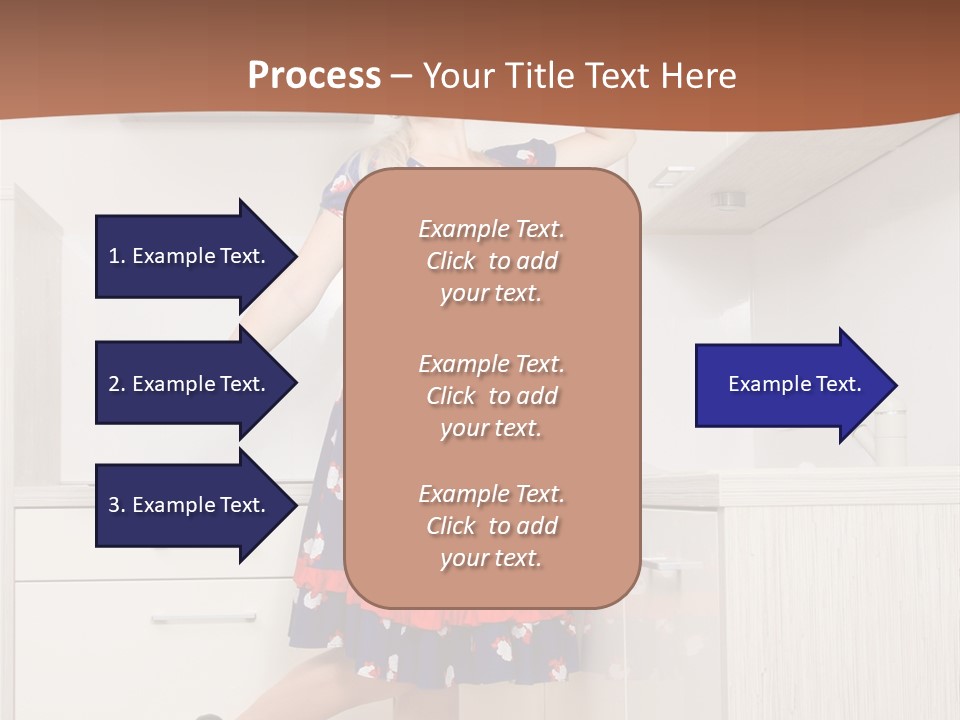 Process – Your Title Text Here

1. Example Text.

2. Example Text.

3. Example Text.

Example Text. Click to add your text.

Example Text. Click to add your text.

Example Text. Click to add your text.

Example Text.